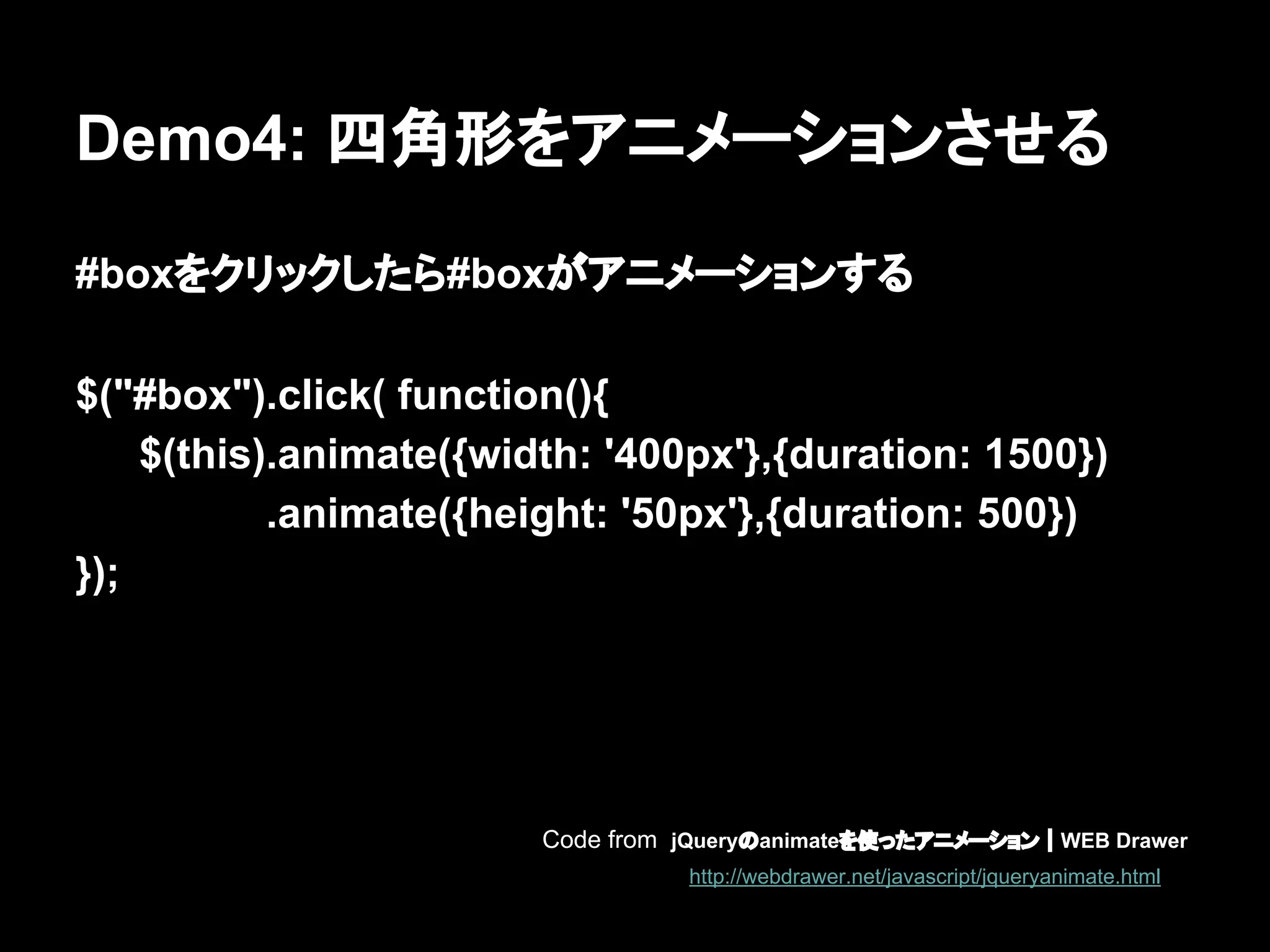 Demo4: 四角形をアニメーションさせる

#boxをクリックしたら#boxがアニメーションする

$("#box").click( function(){
$(this).animate({width: '400px'},{duration: 1500})
.animate({height: '50px'},{duration: 500})
});

Code from jQueryのanimateを使ったアニメーション | WEB Drawer
http://webdrawer.net/javascript/jqueryanimate.html